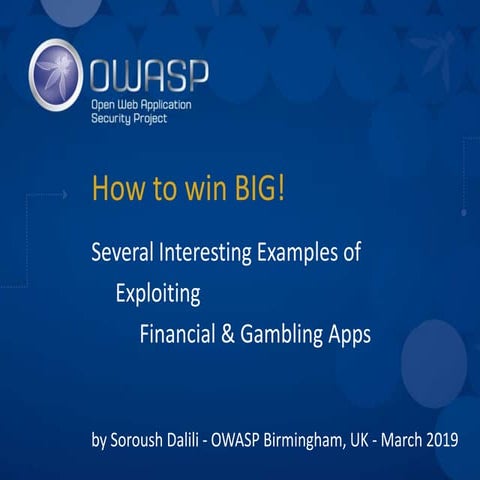 OWASP
Open Web Application Security Project

How to win BIG!

Several Interesting Examples of
Exploiting
Financial & Gambling Apps

by Soroush Dalili - OWASP Birmingham, UK - March 2019